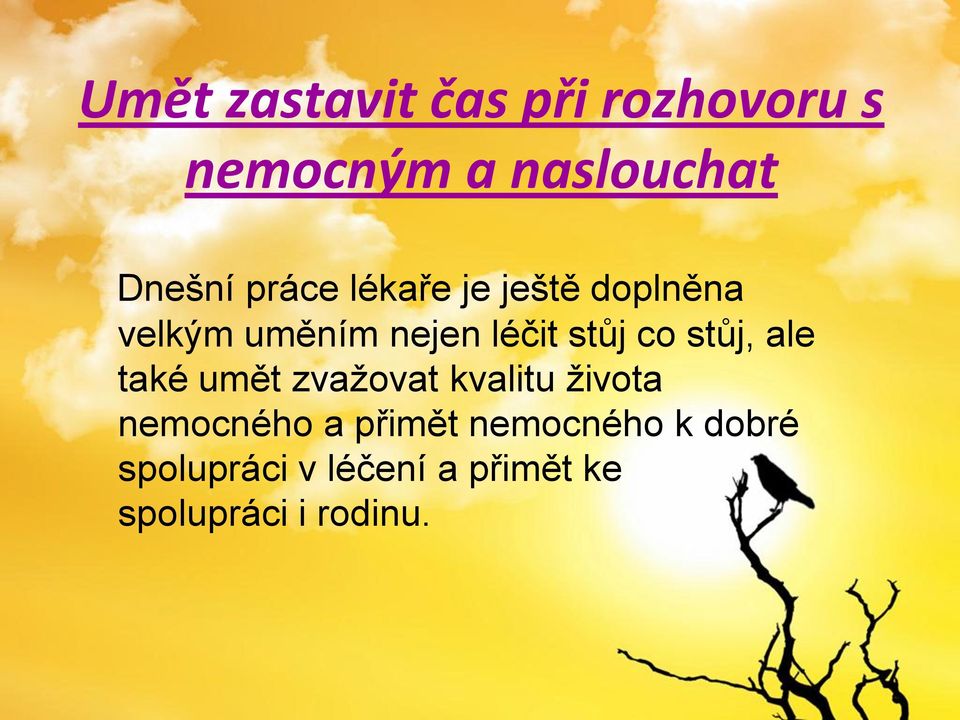 Umět zastavit čas při rozhovoru s nemocným a naslouchat

Dnešní práce lékaře je ještě doplněna velkým uměním nejen léčit stůj co stůj, ale také umět zvažovat kvalitu života nemocného a přimět nemocného k dobré spolupráci v léčení a přimět ke spolupráci i rodinu.